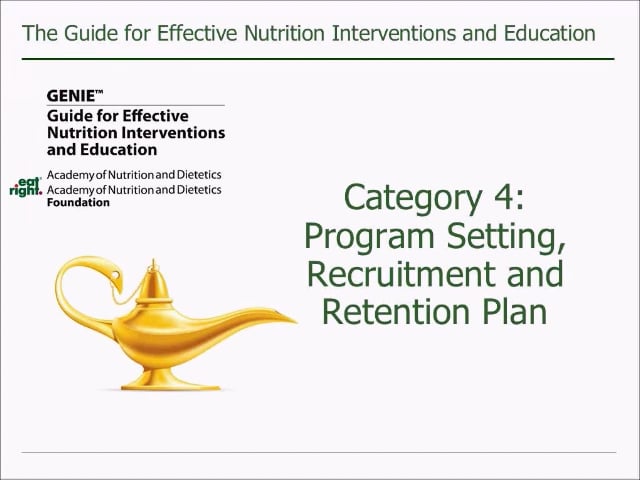 The Guide for Effective Nutrition Interventions and Education

GENIE™
Guide for Effective Nutrition Interventions and Education

eat right. Academy of Nutrition and Dietetics
Academy of Nutrition and Dietetics Foundation

Category 4: Program Setting, Recruitment and Retention Plan